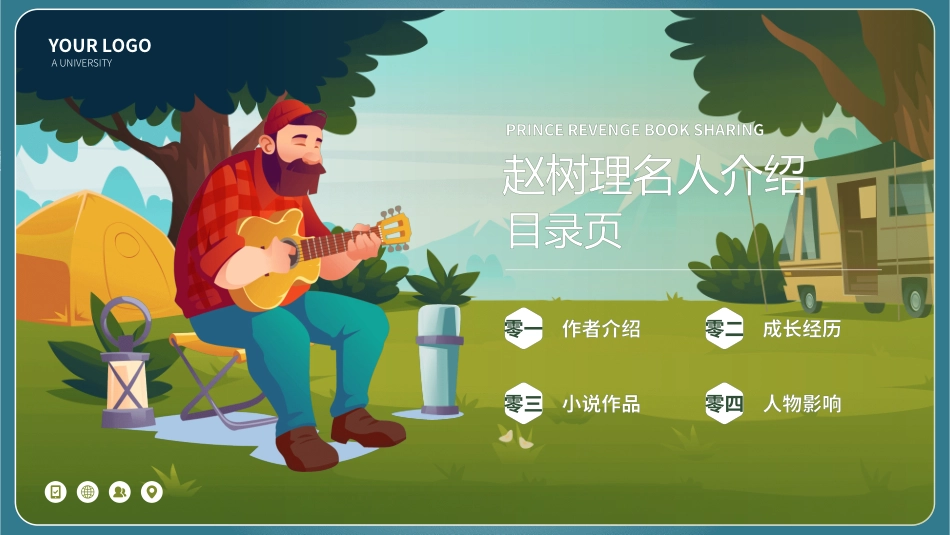 YOUR LOGO
A UNIVERSITY

PRINCE REVENGE BOOK SHARING

赵树理名人介绍
目录页

零一 作者介绍
零二 成长经历
零三 小说作品
零四 人物影响